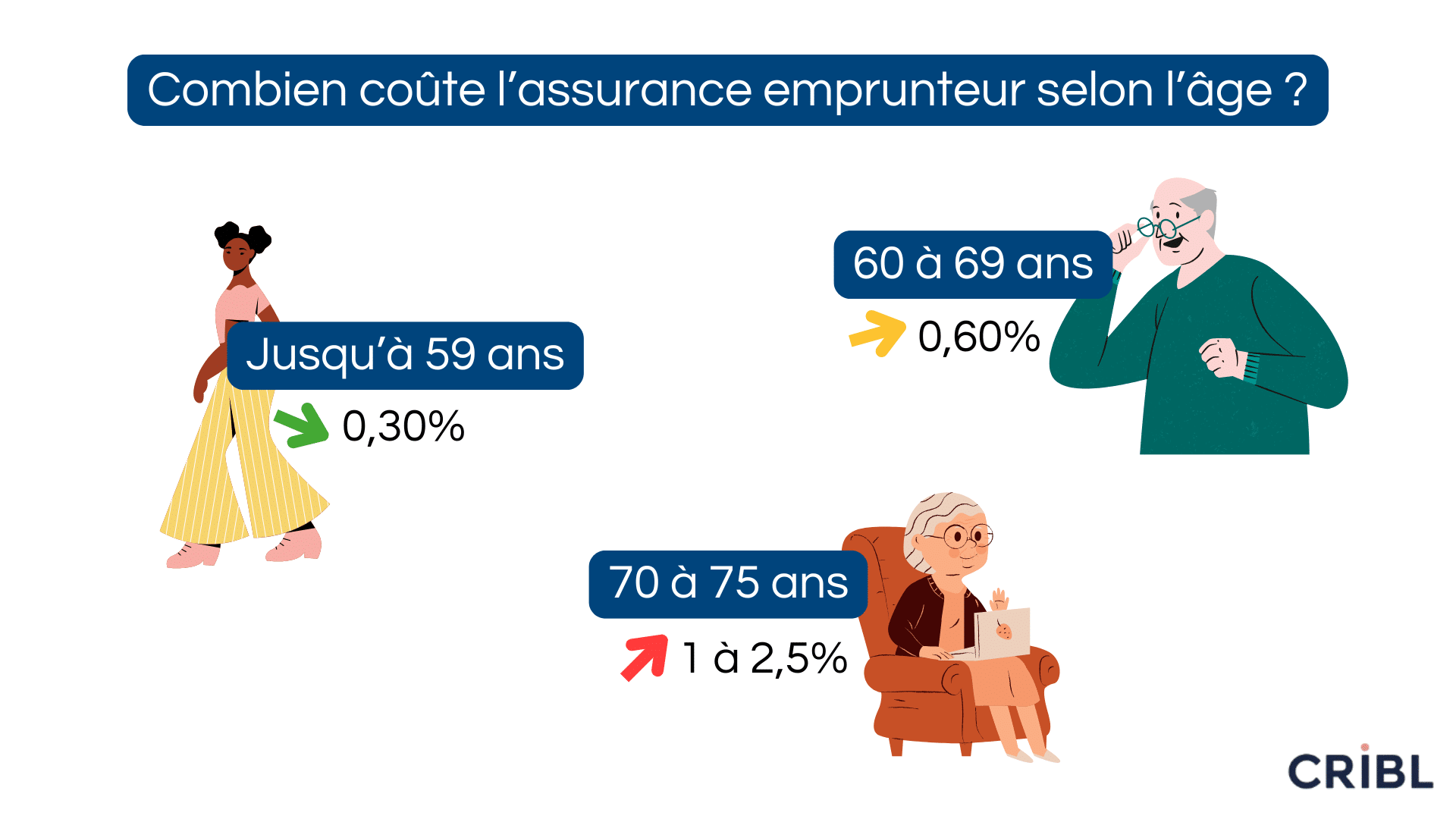 Combien coûte l'assurance emprunteur selon l'âge ?

Jusqu'à 59 ans

0,30%

60 à 69 ans

0,60%

70 à 75 ans

1 à 2,5%

CRIBL